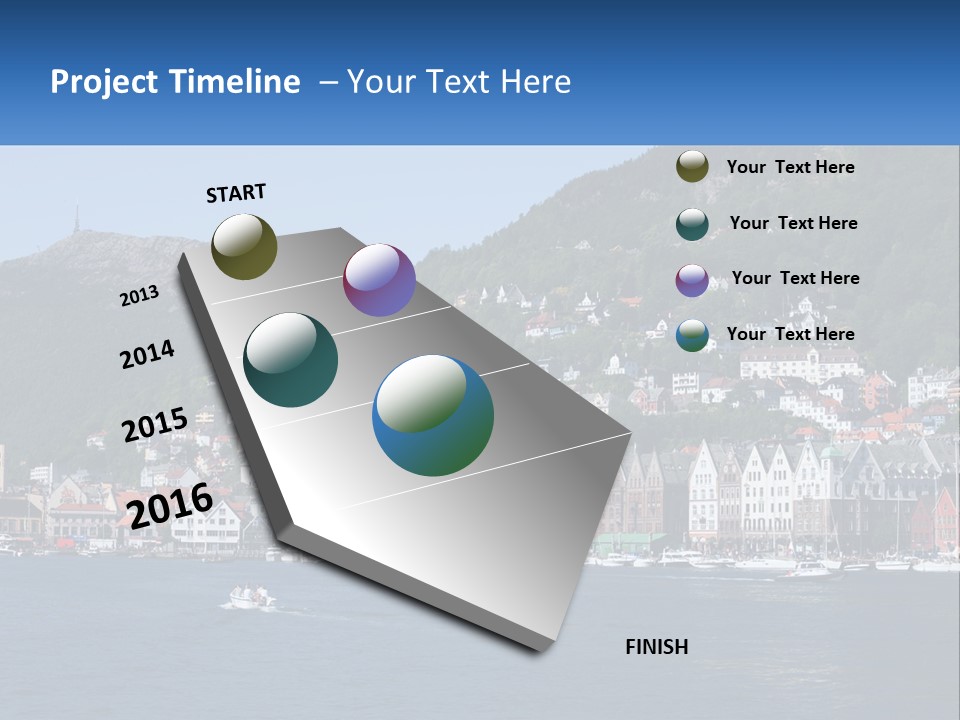 Project Timeline – Your Text Here

START

2013

2014

2015

2016

FINISH

Your Text Here

Your Text Here

Your Text Here

Your Text Here